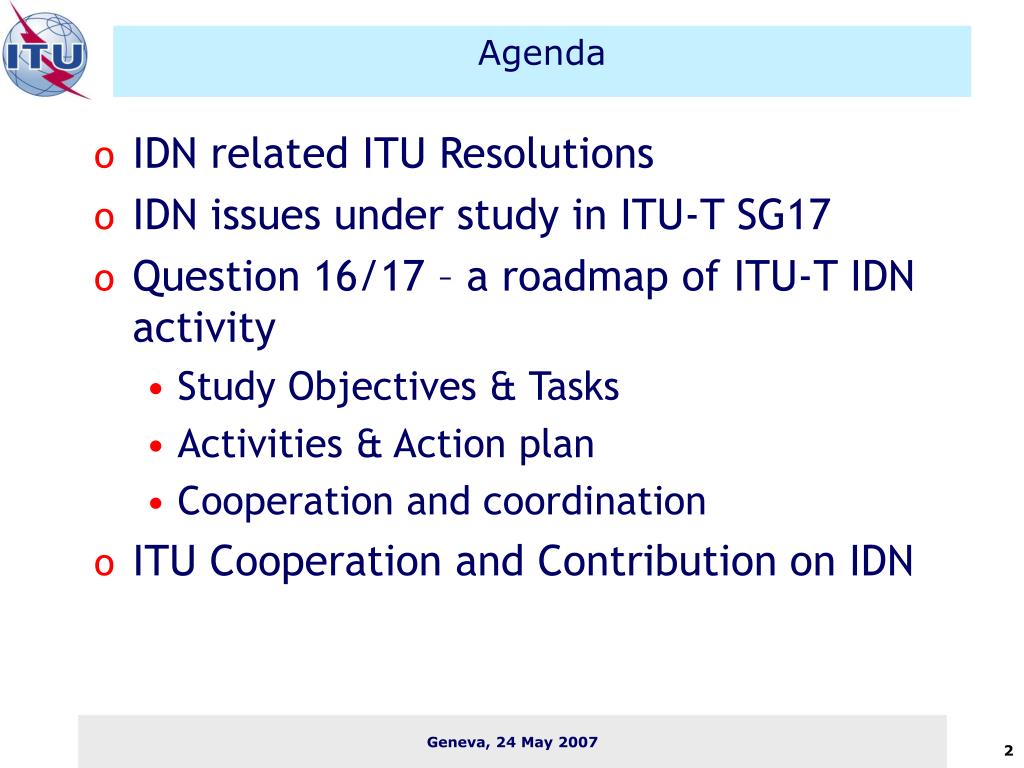 ITU

Agenda

o IDN related ITU Resolutions
o IDN issues under study in ITU-T SG17
o Question 16/17 – a roadmap of ITU-T IDN activity
• Study Objectives & Tasks
• Activities & Action plan
• Cooperation and coordination
o ITU Cooperation and Contribution on IDN

Geneva, 24 May 2007

2